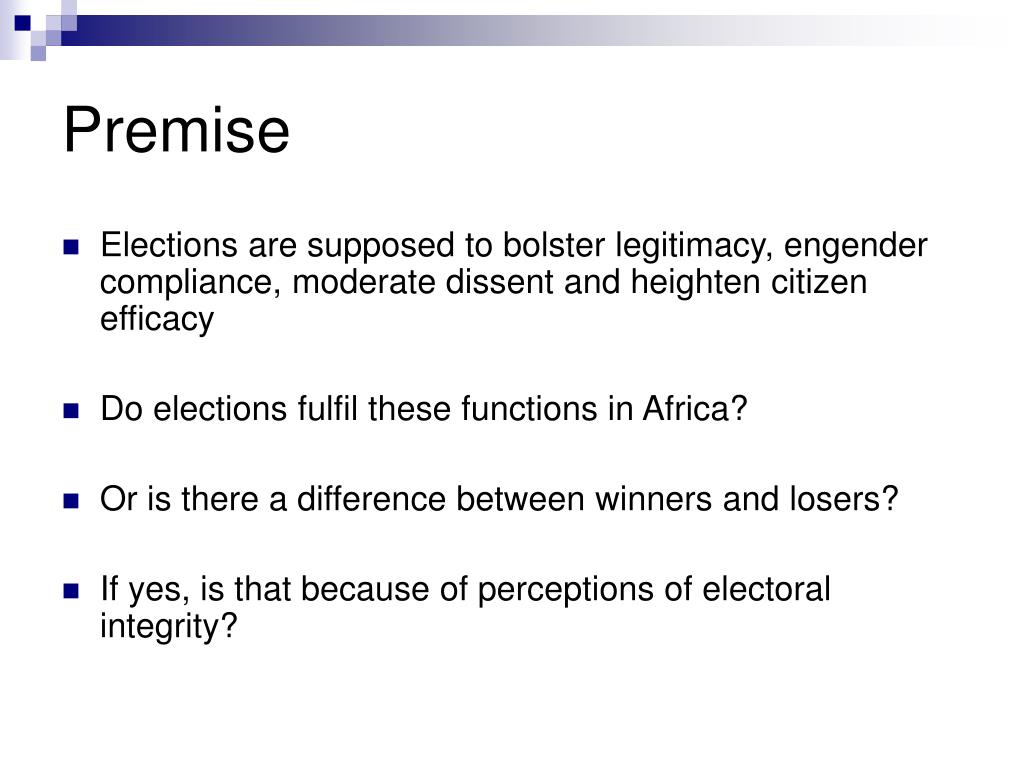 Premise

Elections are supposed to bolster legitimacy, engender compliance, moderate dissent and heighten citizen efficacy

Do elections fulfil these functions in Africa?

Or is there a difference between winners and losers?

If yes, is that because of perceptions of electoral integrity?